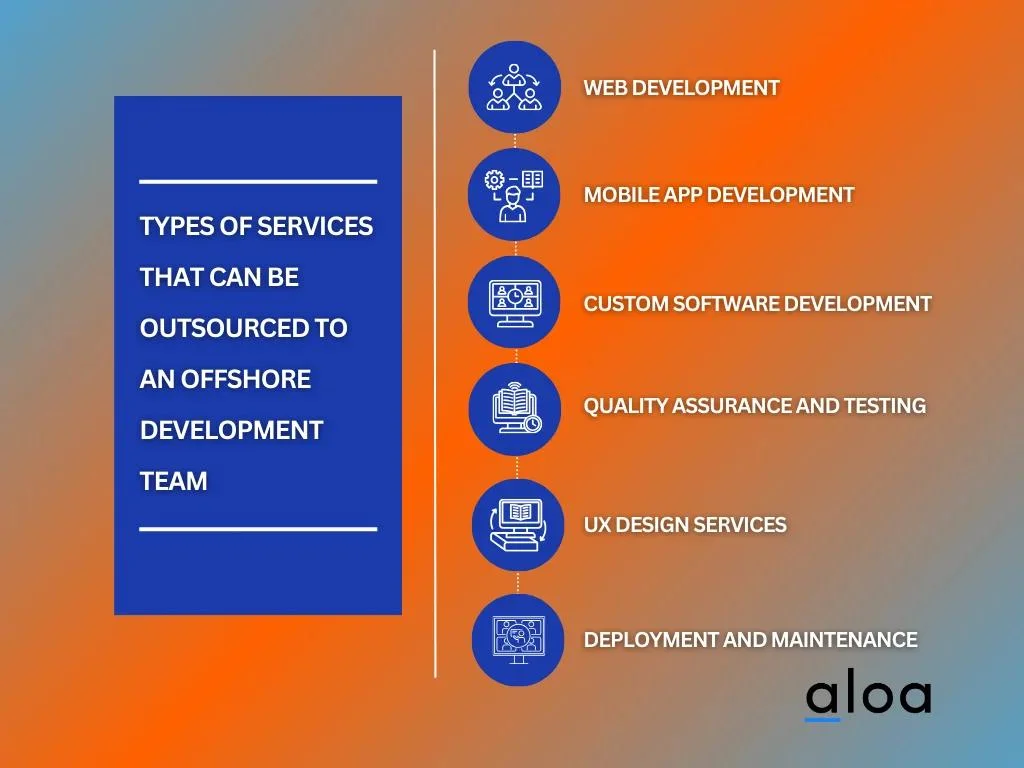 TYPES OF SERVICES THAT CAN BE OUTSOURCED TO AN OFFSHORE DEVELOPMENT TEAM

WEB DEVELOPMENT

MOBILE APP DEVELOPMENT

CUSTOM SOFTWARE DEVELOPMENT

QUALITY ASSURANCE AND TESTING

UX DESIGN SERVICES

DEPLOYMENT AND MAINTENANCE

aloa